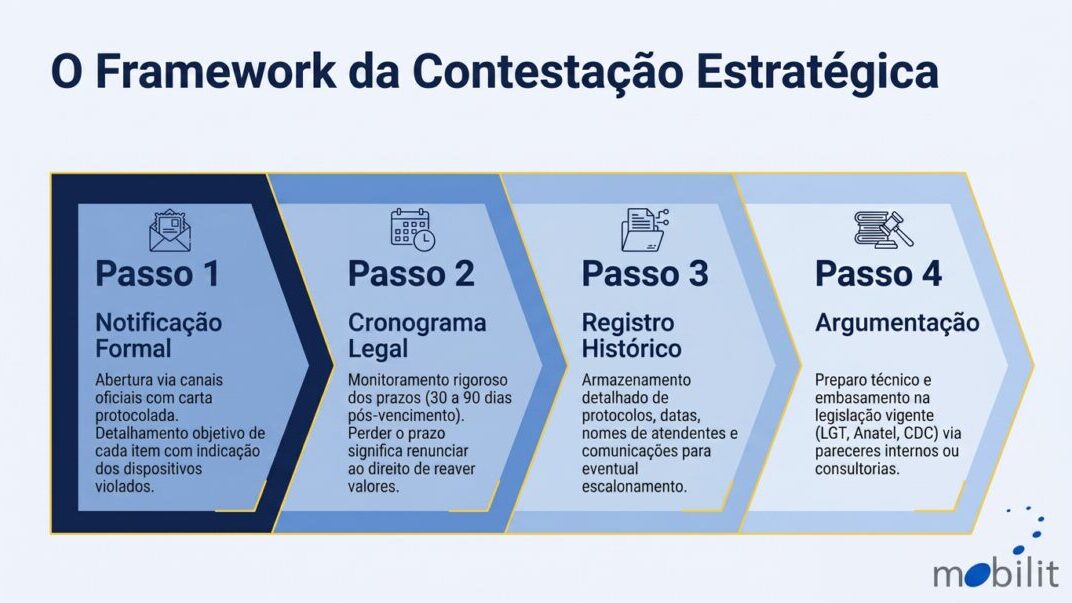 O Framework da Contestação Estratégica

Passo 1

Notificação Formal

Abertura via canais oficiais com carta protocolada. Detalhamento objetivo de cada item com indicação dos dispositivos violados.

Passo 2

Cronograma Legal

Monitoramento rigoroso dos prazos (30 a 90 dias pós-vencimento). Perder o prazo significa renunciar ao direito de reaver valores.

Passo 3

Registro Histórico

Armazenamento detalhado de protocolos, datas, nomes de atendentes e comunicações para eventual escalonamento.

Passo 4

Argumentação

Preparo técnico e embasamento na legislação vigente (LGT, Anatel, CDC) via pareceres internos ou consultorias.

mobilit